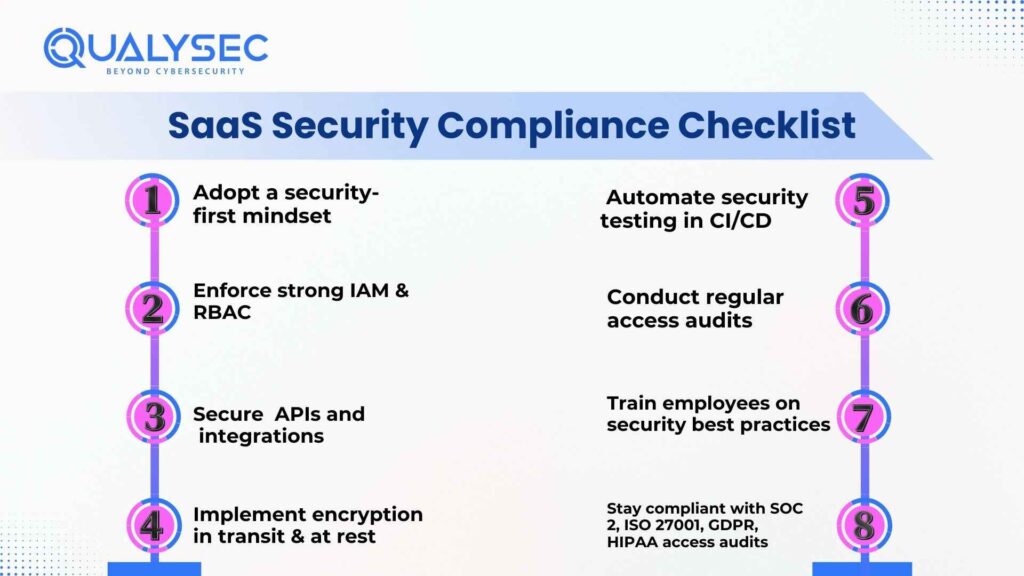 QUALYSEC
BEYOND CYBERSECURITY

SaaS Security Compliance Checklist

1 Adopt a security-first mindset

2 Enforce strong IAM & RBAC

3 Secure APIs and integrations

4 Implement encryption in transit & at rest

Automate security testing in CI/CD 5

Conduct regular access audits 6

Train employees on security best practices 7

Stay compliant with SOC 2, ISO 27001, GDPR, HIPAA access audits 8